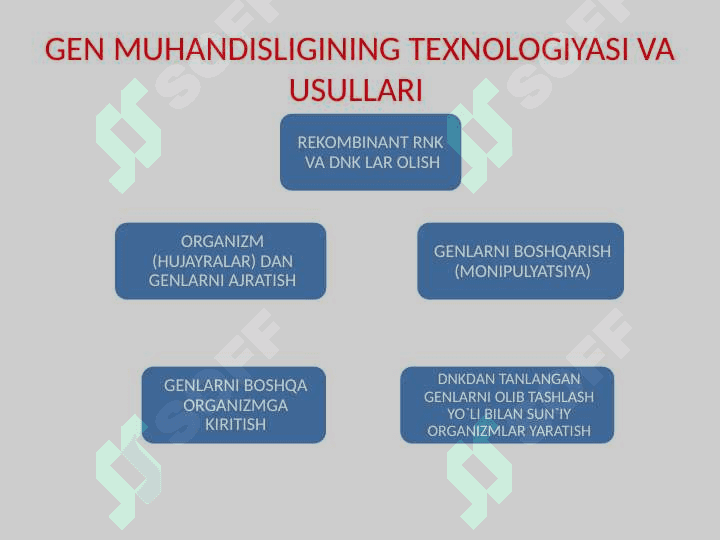 GEN MUHANDISLIGINING TEXNOLOGIYASI VA USULLARI

REKOMBINANT RNK VA DNK LAR OLISH

ORGANIZM (HUJAYRALAR) DAN GENLARNI AJRATISH

GENLARNI BOSHQARISH (MONIPULYATSIYA)

GENLARNI BOSHQA ORGANIZMGA KIRITISH

DNKDAN TANLANGAN GENLARNI OLIB TASHLASH YO`LI BILAN SUN`IY ORGANIZMLAR YARATISH

SOFF SOFF SOFF SOFF